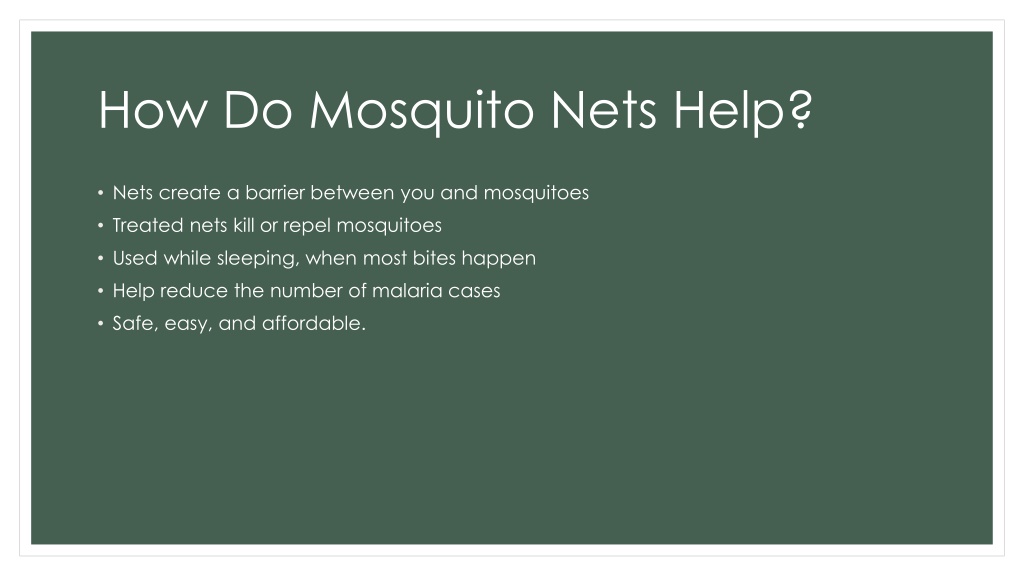 How Do Mosquito Nets Help?

• Nets create a barrier between you and mosquitoes
• Treated nets kill or repel mosquitoes
• Used while sleeping, when most bites happen
• Help reduce the number of malaria cases
• Safe, easy, and affordable.